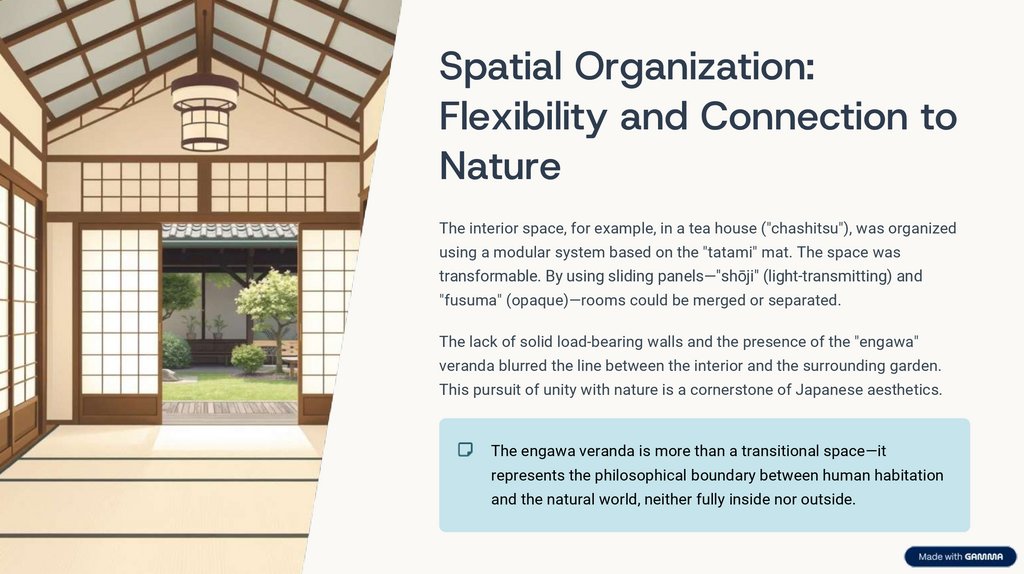 Spatial Organization: Flexibility and Connection to Nature

The interior space, for example, in a tea house ("chashitsu"), was organized using a modular system based on the "tatami" mat. The space was transformable. By using sliding panels—"shōji" (light-transmitting) and "fusuma" (opaque)—rooms could be merged or separated.

The lack of solid load-bearing walls and the presence of the "engawa" veranda blurred the line between the interior and the surrounding garden. This pursuit of unity with nature is a cornerstone of Japanese aesthetics.

The engawa veranda is more than a transitional space—it represents the philosophical boundary between human habitation and the natural world, neither fully inside nor outside.

Made with GAMMA